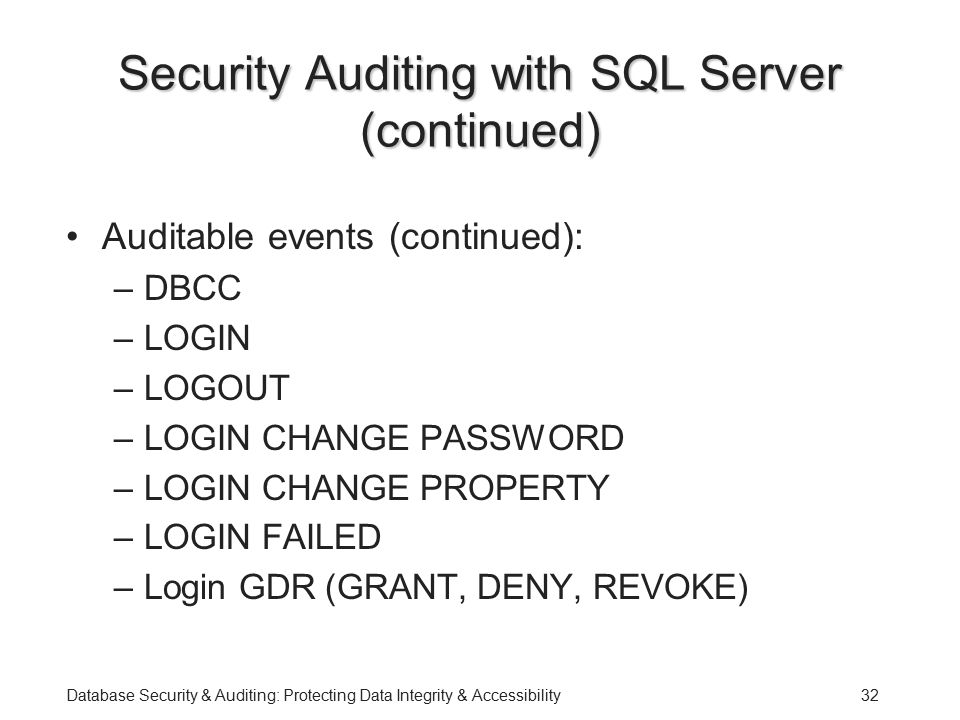 Security Auditing with SQL Server (continued)

• Auditable events (continued):
– DBCC
– LOGIN
– LOGOUT
– LOGIN CHANGE PASSWORD
– LOGIN CHANGE PROPERTY
– LOGIN FAILED
– Login GDR (GRANT, DENY, REVOKE)

Database Security & Auditing: Protecting Data Integrity & Accessibility

32